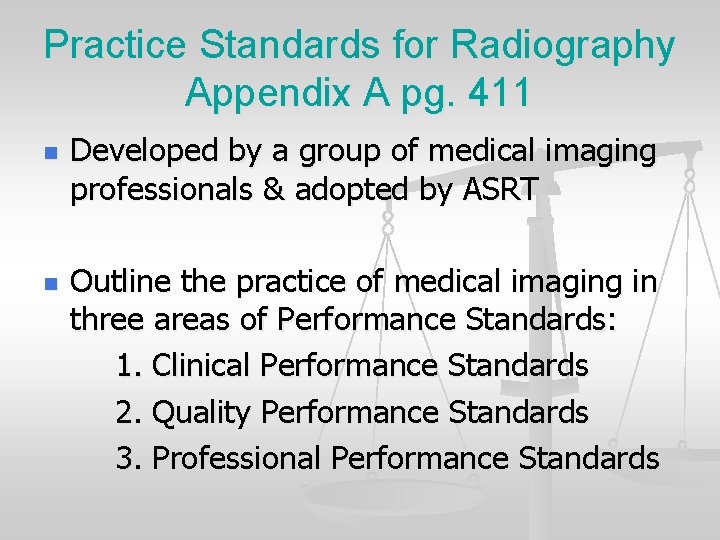 Practice Standards for Radiography Appendix A pg. 411

Developed by a group of medical imaging professionals & adopted by ASRT

Outline the practice of medical imaging in three areas of Performance Standards:

1. Clinical Performance Standards
2. Quality Performance Standards
3. Professional Performance Standards